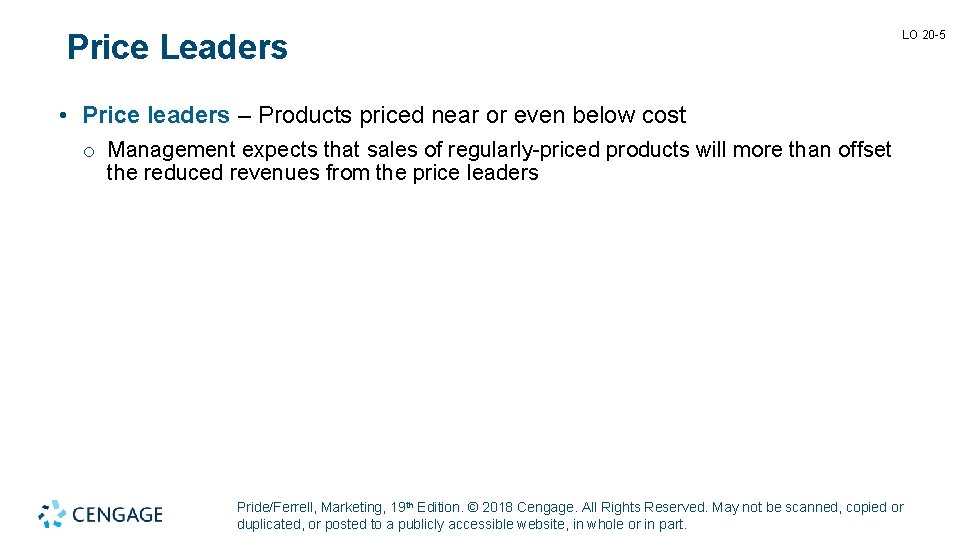 Price Leaders

LO 20-5

• Price leaders – Products priced near or even below cost

o Management expects that sales of regularly-priced products will more than offset the reduced revenues from the price leaders

CENGAGE

Pride/Ferrell, Marketing, 19th Edition. © 2018 Cengage. All Rights Reserved. May not be scanned, copied or duplicated, or posted to a publicly accessible website, in whole or in part.